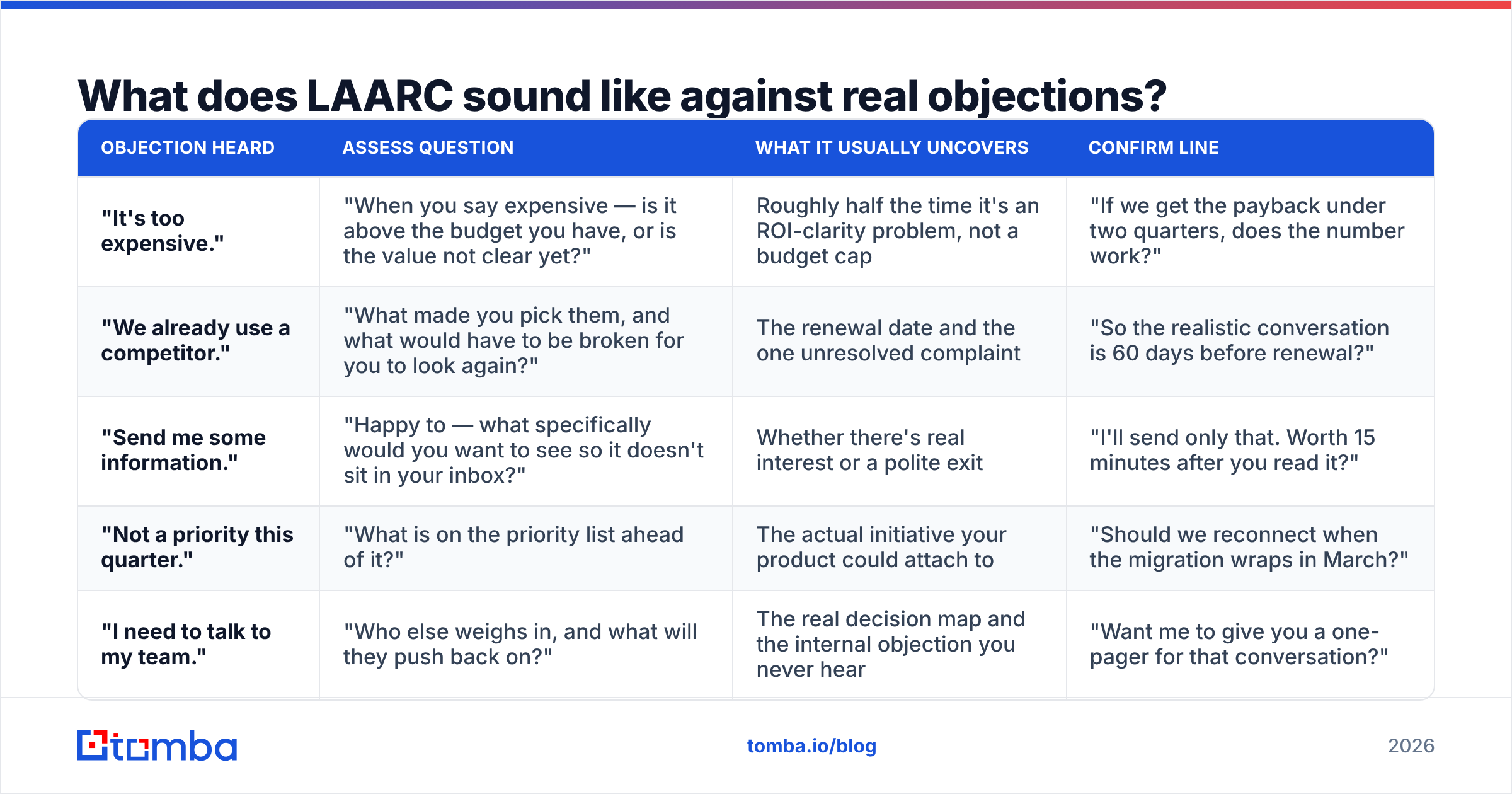 What does LAARC sound like against real objections?

| OBJECTION HEARD | ASSESS QUESTION | WHAT IT USUALLY UNCOVERS | CONFIRM LINE |
|---|---|---|---|
| "It's too expensive." | "When you say expensive — is it above the budget you have, or is the value not clear yet?" | Roughly half the time it's an ROI-clarity problem, not a budget cap | "If we get the payback under two quarters, does the number work?" |
| "We already use a competitor." | "What made you pick them, and what would have to be broken for you to look again?" | The renewal date and the one unresolved complaint | "So the realistic conversation is 60 days before renewal?" |
| "Send me some information." | "Happy to — what specifically would you want to see so it doesn't sit in your inbox?" | Whether there's real interest or a polite exit | "I'll send only that. Worth 15 minutes after you read it?" |
| "Not a priority this quarter." | "What is on the priority list ahead of it?" | The actual initiative your product could attach to | "Should we reconnect when the migration wraps in March?" |
| "I need to talk to my team." | "Who else weighs in, and what will they push back on?" | The real decision map and the internal objection you never hear | "Want me to give you a one-pager for that conversation?" |

tomba

tomba.io/blog

2026